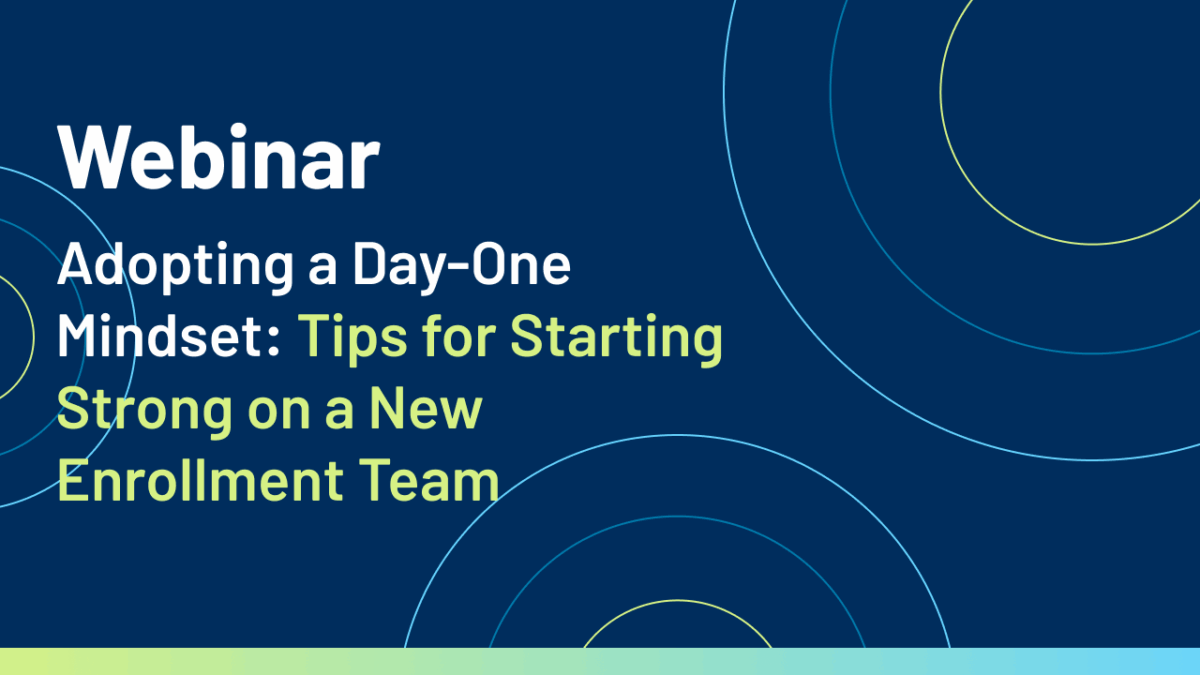 Webinar

Adopting a Day-One Mindset: Tips for Starting Strong on a New Enrollment Team